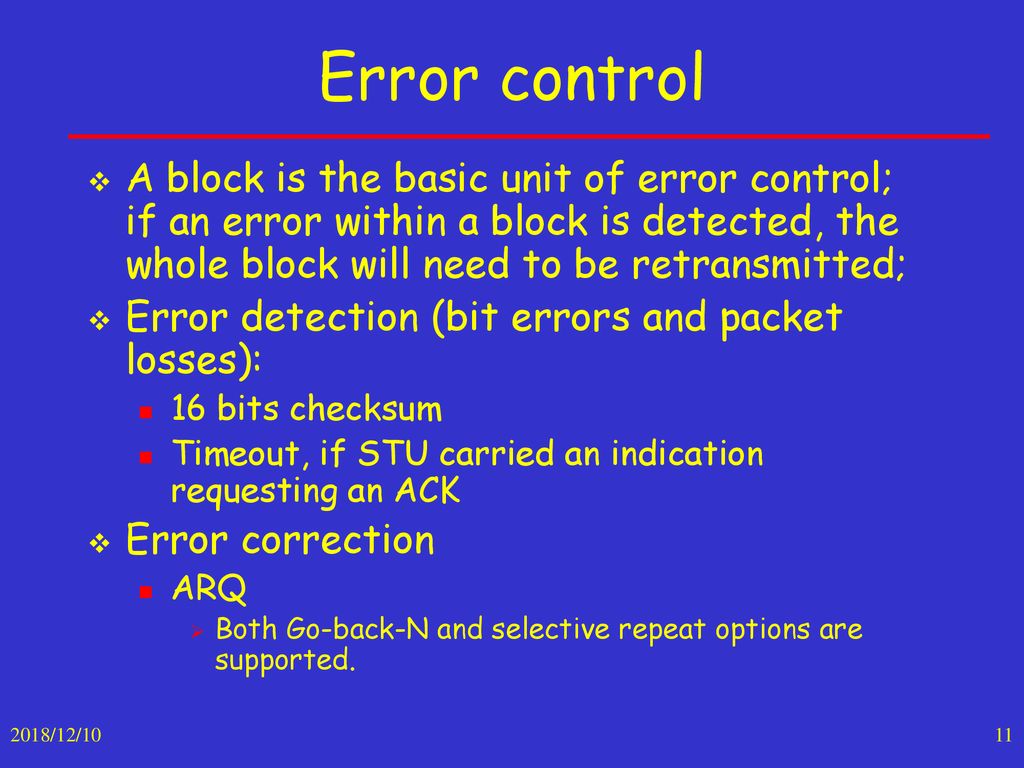 Error control

A block is the basic unit of error control; if an error within a block is detected, the whole block will need to be retransmitted;

Error detection (bit errors and packet losses):

16 bits checksum

Timeout, if STU carried an indication requesting an ACK

Error correction

ARQ

Both Go-back-N and selective repeat options are supported.

2018/12/10

11